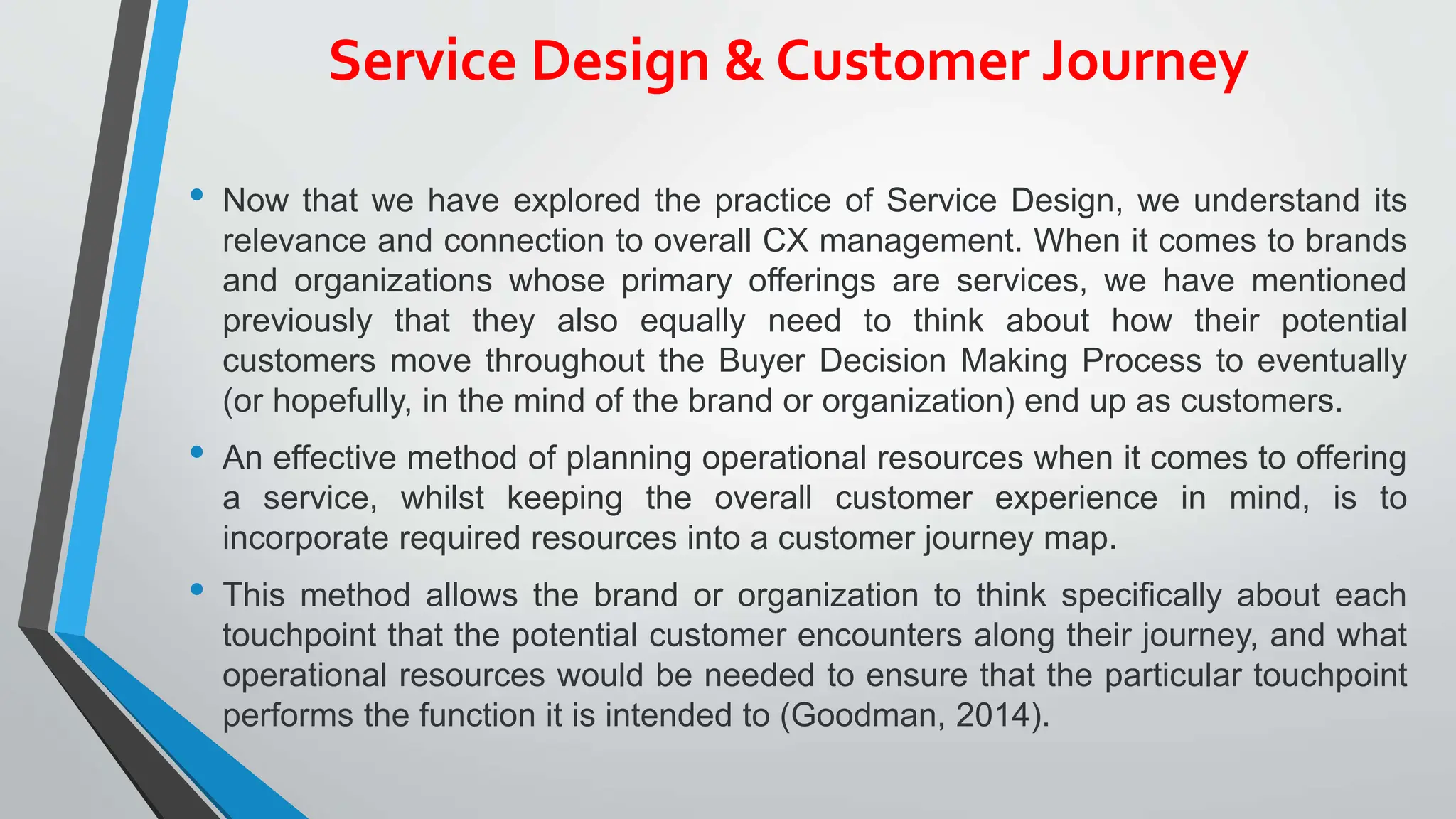 Service Design & Customer Journey

• Now that we have explored the practice of Service Design, we understand its relevance and connection to overall CX management. When it comes to brands and organizations whose primary offerings are services, we have mentioned previously that they also equally need to think about how their potential customers move throughout the Buyer Decision Making Process to eventually (or hopefully, in the mind of the brand or organization) end up as customers.

• An effective method of planning operational resources when it comes to offering a service, whilst keeping the overall customer experience in mind, is to incorporate required resources into a customer journey map.

• This method allows the brand or organization to think specifically about each touchpoint that the potential customer encounters along their journey, and what operational resources would be needed to ensure that the particular touchpoint performs the function it is intended to (Goodman, 2014).